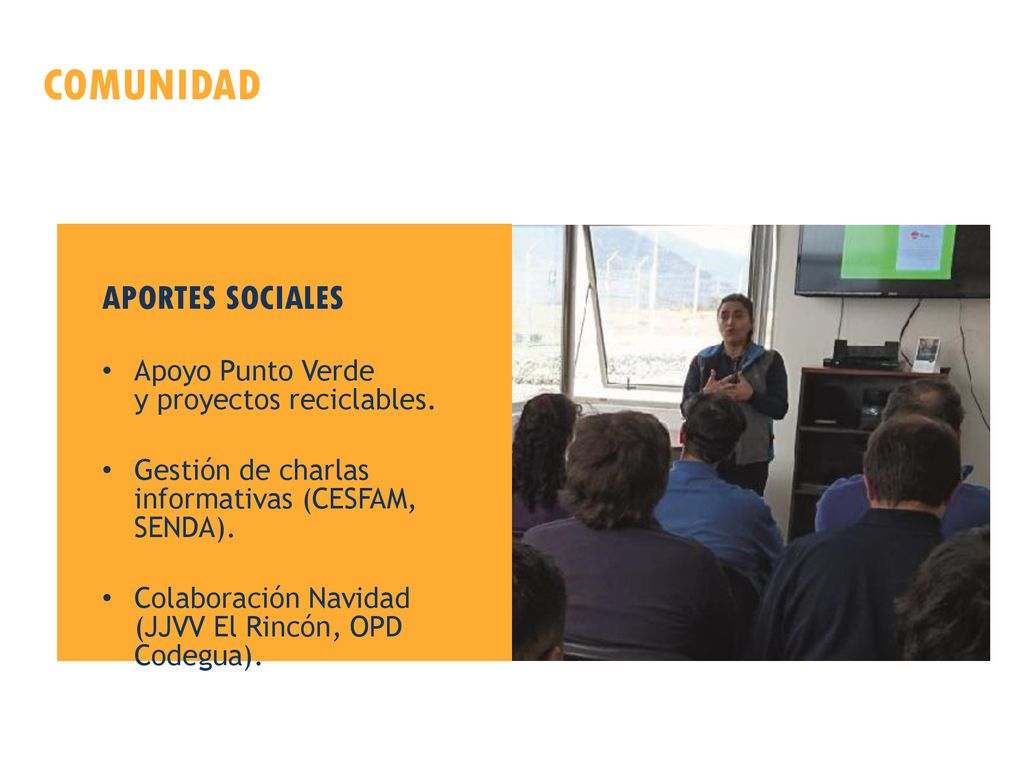 COMUNIDAD

APORTES SOCIALES

• Apoyo Punto Verde y proyectos reciclables.

• Gestión de charlas informativas (CESFAM, SENDA).

• Colaboración Navidad (JJVV El Rincón, OPD Codegua).